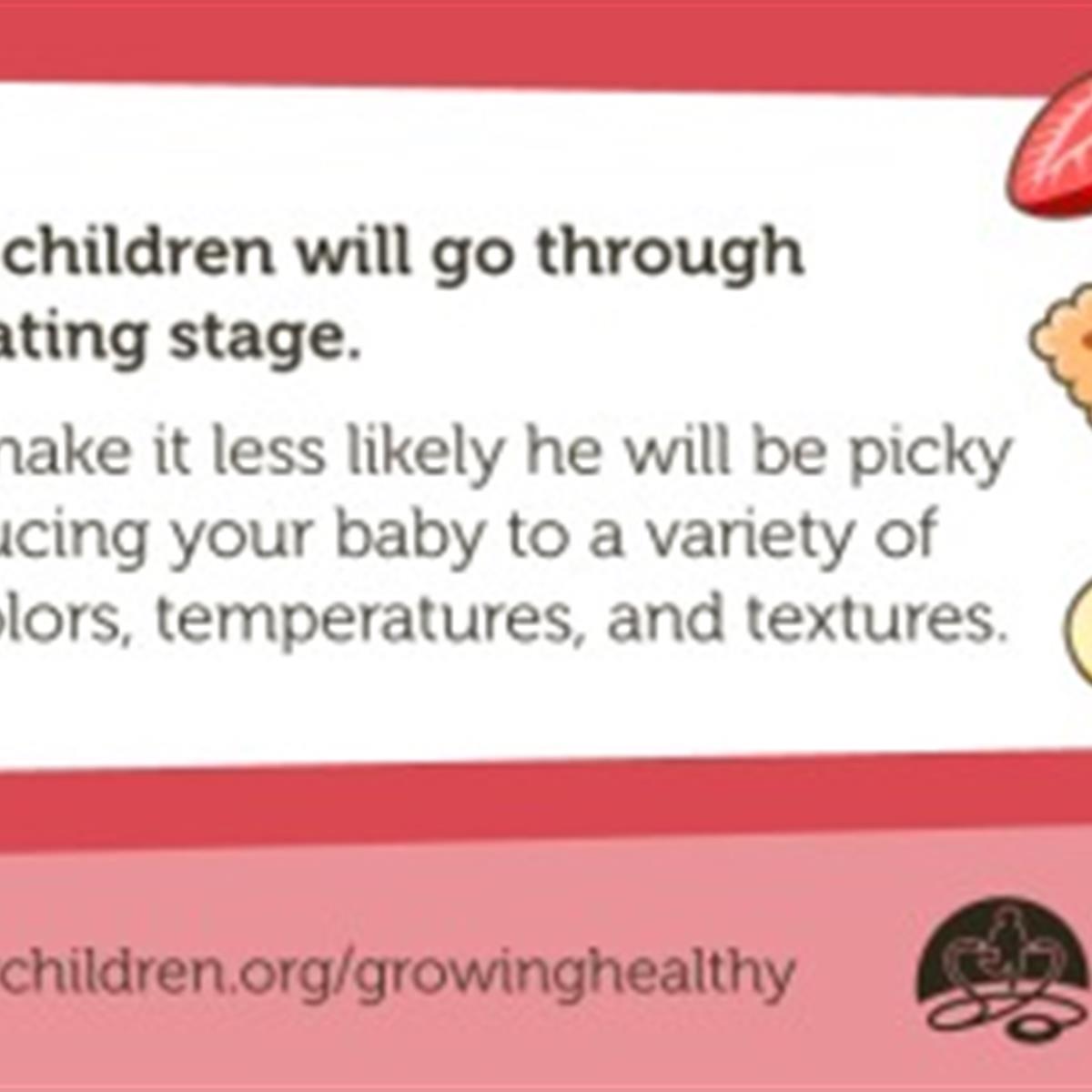 children will go through
ating stage.

nake it less likely he will be picky
ucing your baby to a variety of
olors, temperatures, and textures.

children.org/growinghealthy